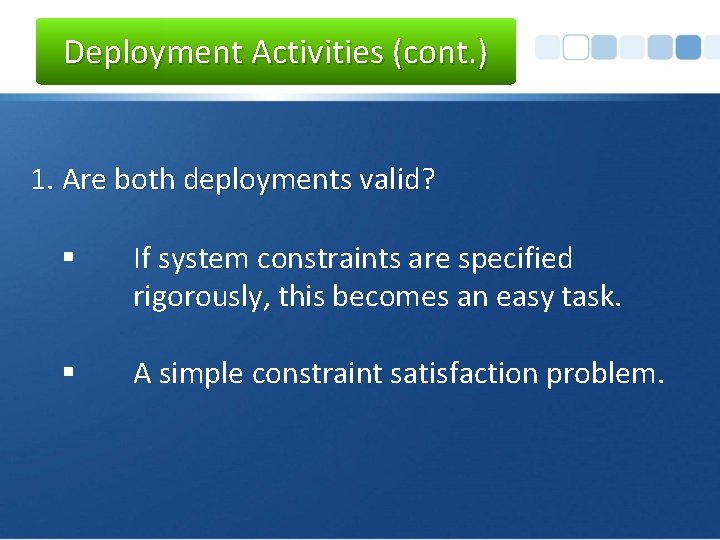 Deployment Activities (cont.)

1. Are both deployments valid?

▪ If system constraints are specified rigorously, this becomes an easy task.

▪ A simple constraint satisfaction problem.